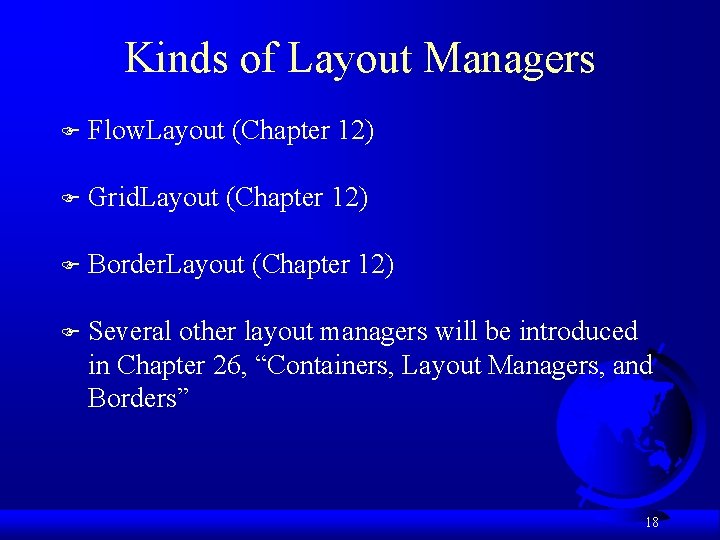 Kinds of Layout Managers

FlowLayout (Chapter 12)

GridLayout (Chapter 12)

BorderLayout (Chapter 12)

Several other layout managers will be introduced in Chapter 26, “Containers, Layout Managers, and Borders”

18